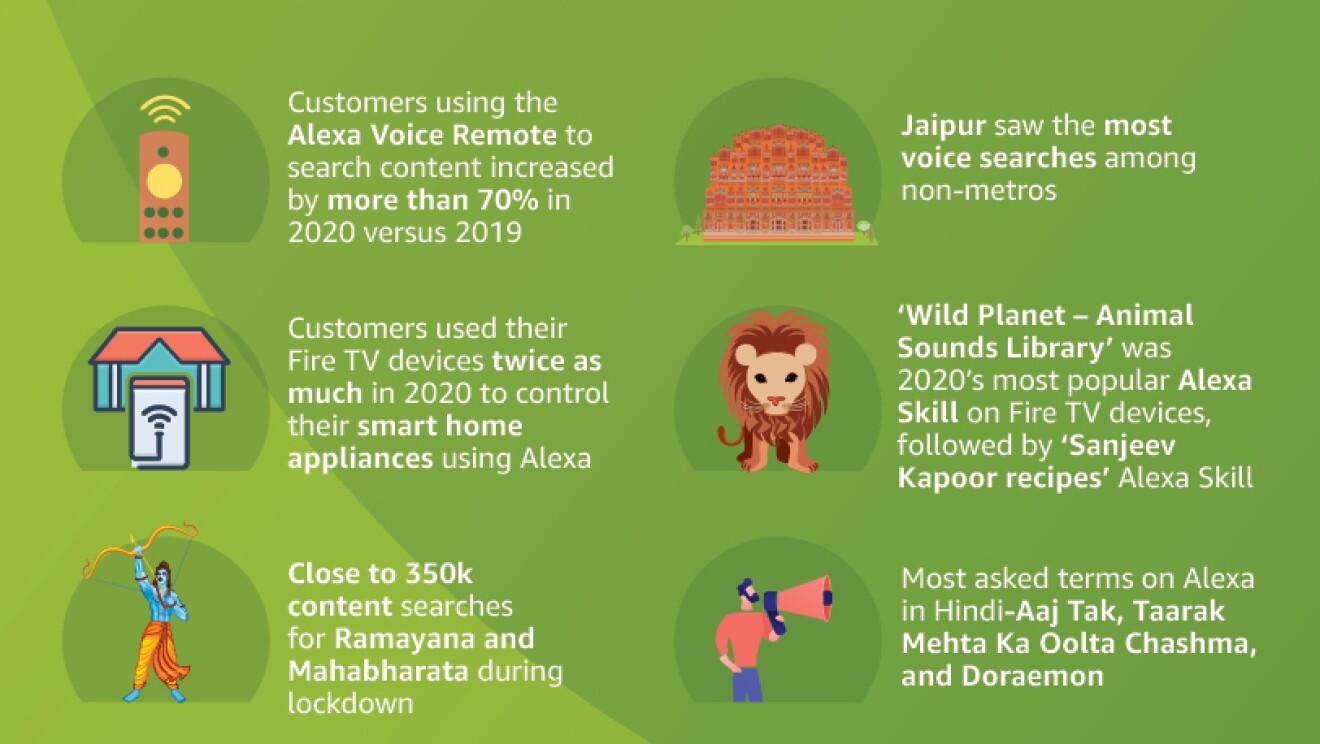 Customers using the Alexa Voice Remote to search content increased by more than 70% in 2020 versus 2019

Customers used their Fire TV devices twice as much in 2020 to control their smart home appliances using Alexa

Close to 350k content searches for Ramayana and Mahabharata during lockdown

Jaipur saw the most voice searches among non-metros

'Wild Planet – Animal Sounds Library' was 2020's most popular Alexa Skill on Fire TV devices, followed by 'Sanjeev Kapoor recipes' Alexa Skill

Most asked terms on Alexa in Hindi-Aaj Tak, Taarak Mehta Ka Oolta Chashma, and Doraemon